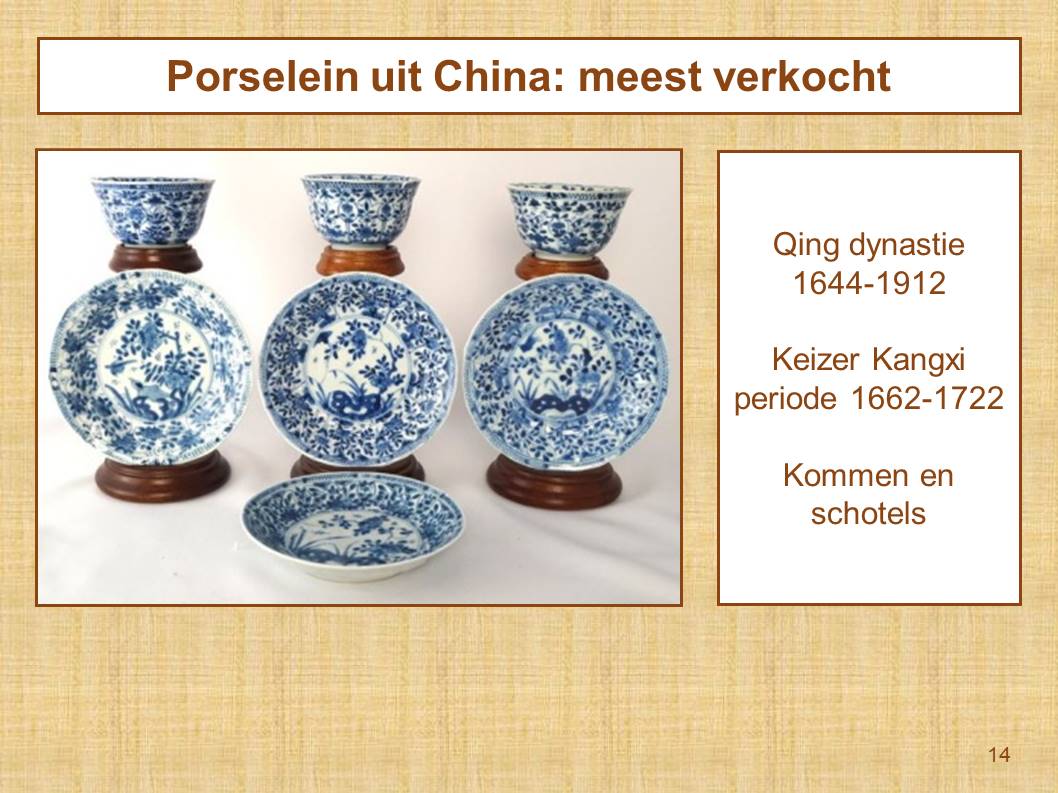 Porselein uit China: meest verkocht

Qing dynastie
1644-1912

Keizer Kangxi
periode 1662-1722

Kommen en
schotels

14